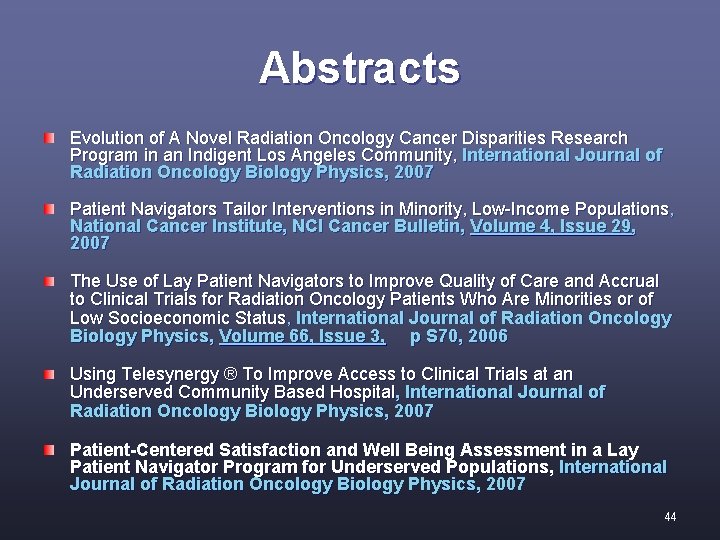 Abstracts

Evolution of A Novel Radiation Oncology Cancer Disparities Research Program in an Indigent Los Angeles Community, International Journal of Radiation Oncology Biology Physics, 2007

Patient Navigators Tailor Interventions in Minority, Low-Income Populations, National Cancer Institute, NCI Cancer Bulletin, Volume 4, Issue 29, 2007

The Use of Lay Patient Navigators to Improve Quality of Care and Accrual to Clinical Trials for Radiation Oncology Patients Who Are Minorities or of Low Socioeconomic Status, International Journal of Radiation Oncology Biology Physics, Volume 66, Issue 3, p S70, 2006

Using Telesynergy ® To Improve Access to Clinical Trials at an Underserved Community Based Hospital, International Journal of Radiation Oncology Biology Physics, 2007

Patient-Centered Satisfaction and Well Being Assessment in a Lay Patient Navigator Program for Underserved Populations, International Journal of Radiation Oncology Biology Physics, 2007

44